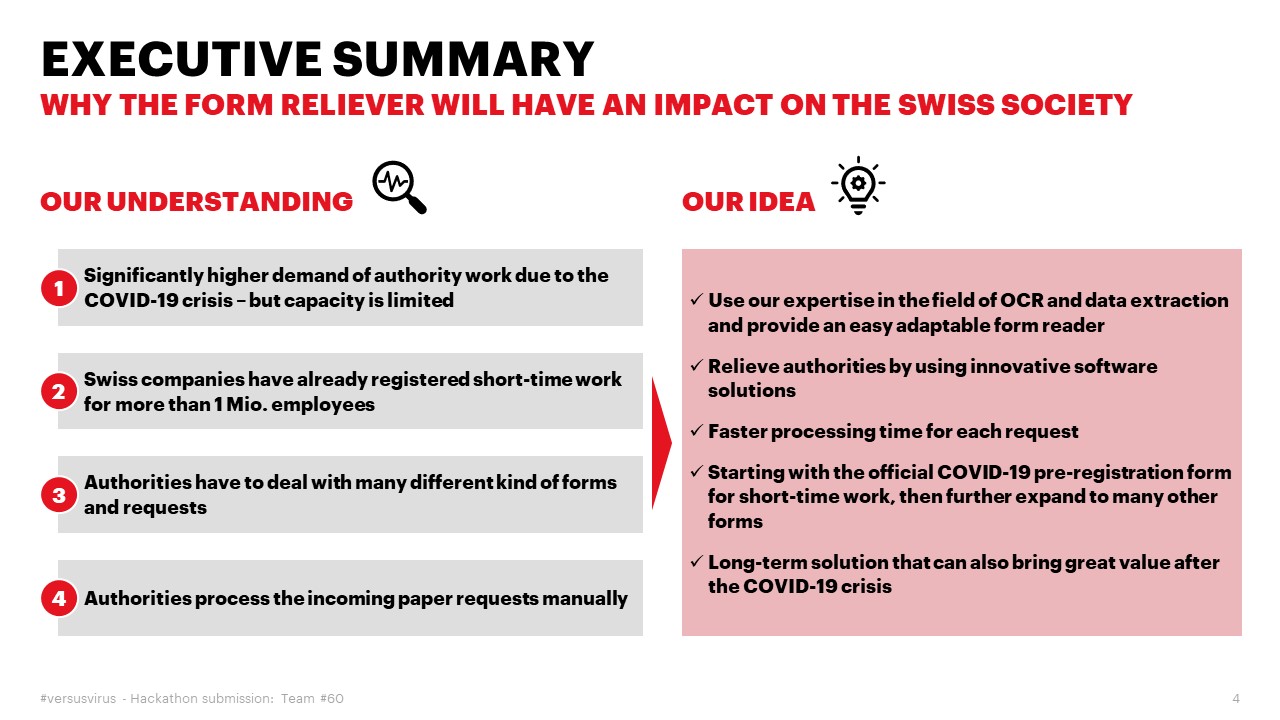 EXECUTIVE SUMMARY
WHY THE FORM RELIEVER WILL HAVE AN IMPACT ON THE SWISS SOCIETY

OUR UNDERSTANDING

1 Significantly higher demand of authority work due to the COVID-19 crisis – but capacity is limited

2 Swiss companies have already registered short-time work for more than 1 Mio. employees

3 Authorities have to deal with many different kind of forms and requests

4 Authorities process the incoming paper requests manually

OUR IDEA

✓ Use our expertise in the field of OCR and data extraction and provide an easy adaptable form reader

✓ Relieve authorities by using innovative software solutions

✓ Faster processing time for each request

✓ Starting with the official COVID-19 pre-registration form for short-time work, then further expand to many other forms

✓ Long-term solution that can also bring great value after the COVID-19 crisis

#versusvirus - Hackathon submission: Team #60

4